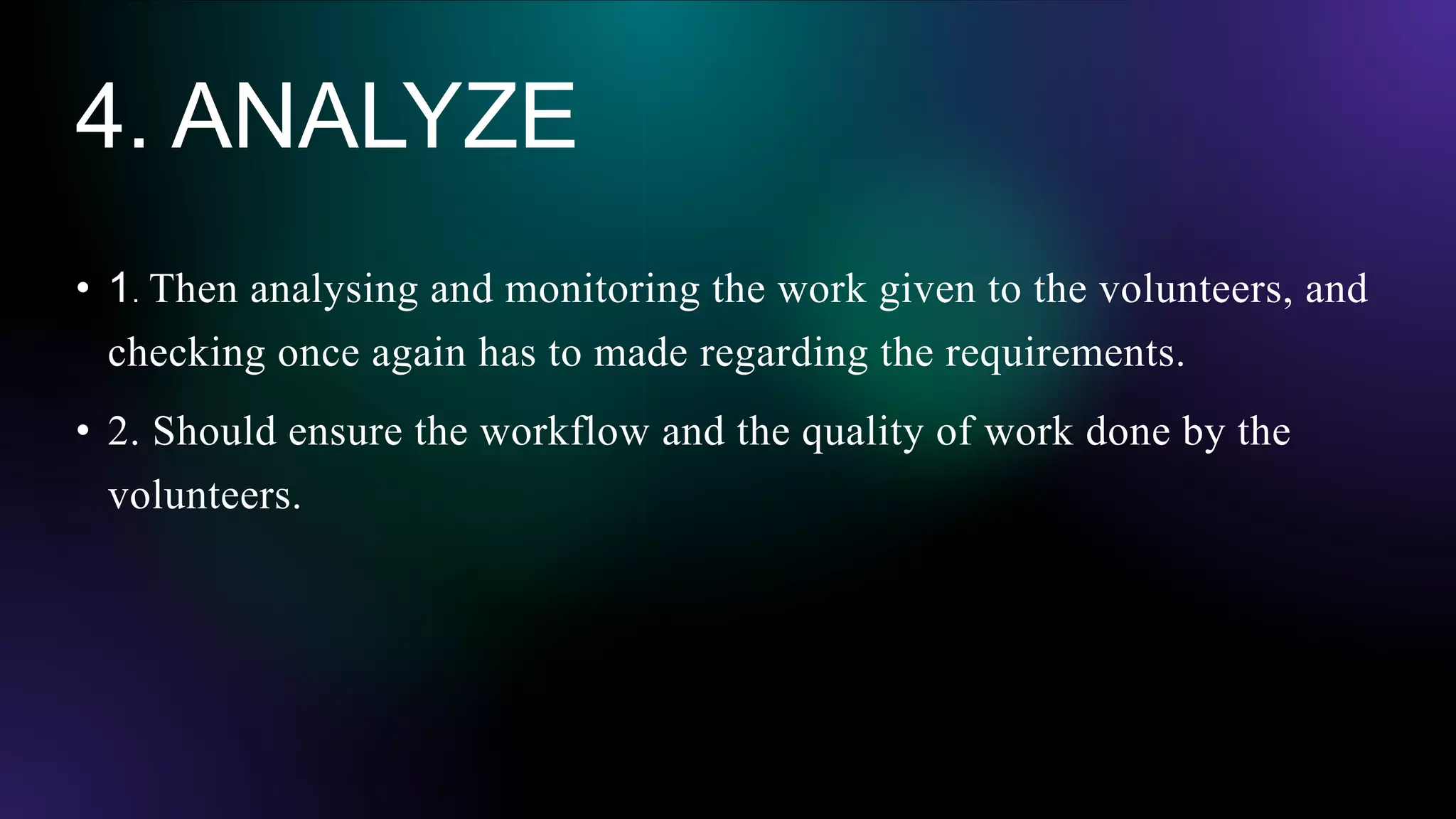 4. ANALYZE

• 1. Then analysing and monitoring the work given to the volunteers, and checking once again has to made regarding the requirements.

• 2. Should ensure the workflow and the quality of work done by the volunteers.